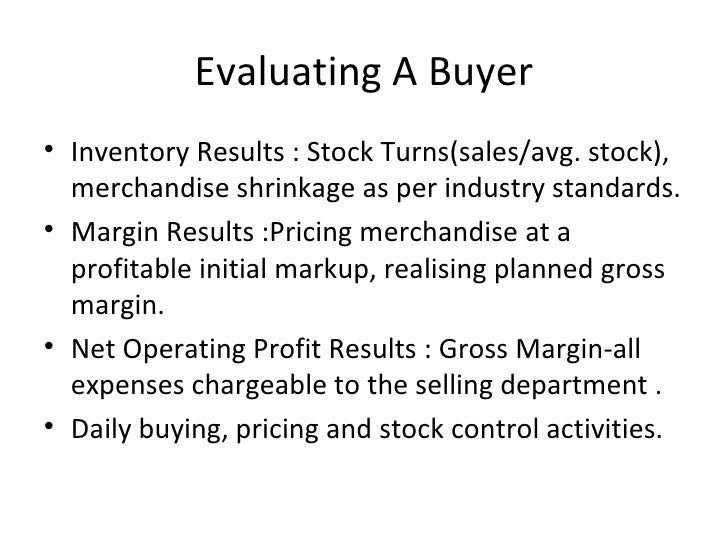 Evaluating A Buyer

• Inventory Results : Stock Turns(sales/avg. stock), merchandise shrinkage as per industry standards.
• Margin Results :Pricing merchandise at a profitable initial markup, realising planned gross margin.
• Net Operating Profit Results : Gross Margin-all expenses chargeable to the selling department .
• Daily buying, pricing and stock control activities.